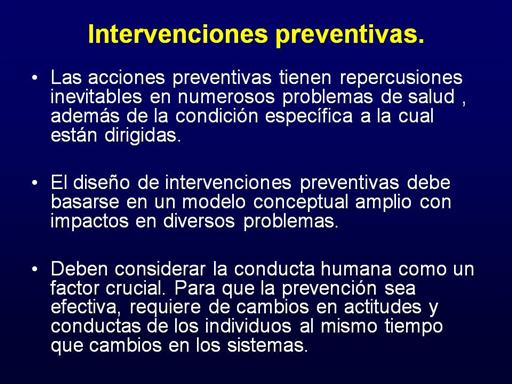 Intervenciones preventivas.

• Las acciones preventivas tienen repercusiones inevitables en numerosos problemas de salud , además de la condición específica a la cual están dirigidas.

• El diseño de intervenciones preventivas debe basarse en un modelo conceptual amplio con impactos en diversos problemas.

• Deben considerar la conducta humana como un factor crucial. Para que la prevención sea efectiva, requiere de cambios en actitudes y conductas de los individuos al mismo tiempo que cambios en los sistemas.